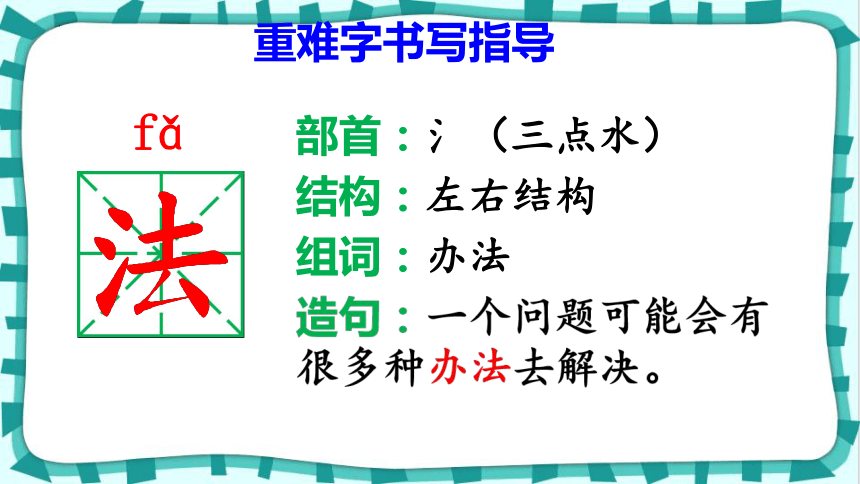 重难字书写指导

fǎ

法

部首：氵（三点水）
结构：左右结构
组词：办法
造句：一个问题可能会有很多种办法去解决。